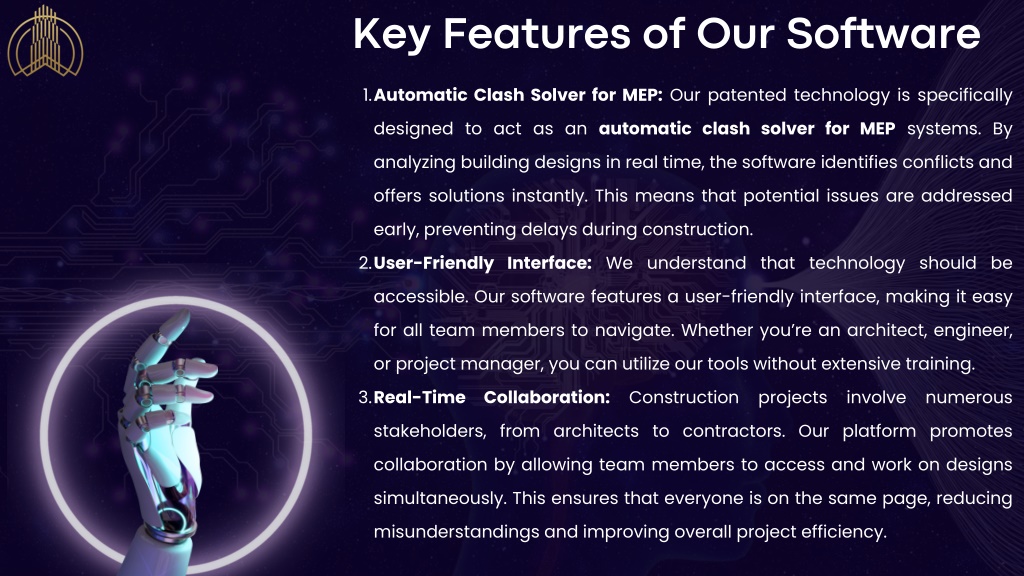 Key Features of Our Software

1. Automatic Clash Solver for MEP: Our patented technology is specifically designed to act as an automatic clash solver for MEP systems. By analyzing building designs in real time, the software identifies conflicts and offers solutions instantly. This means that potential issues are addressed early, preventing delays during construction.

2. User-Friendly Interface: We understand that technology should be accessible. Our software features a user-friendly interface, making it easy for all team members to navigate. Whether you're an architect, engineer, or project manager, you can utilize our tools without extensive training.

3. Real-Time Collaboration: Construction projects involve numerous stakeholders, from architects to contractors. Our platform promotes collaboration by allowing team members to access and work on designs simultaneously. This ensures that everyone is on the same page, reducing misunderstandings and improving overall project efficiency.